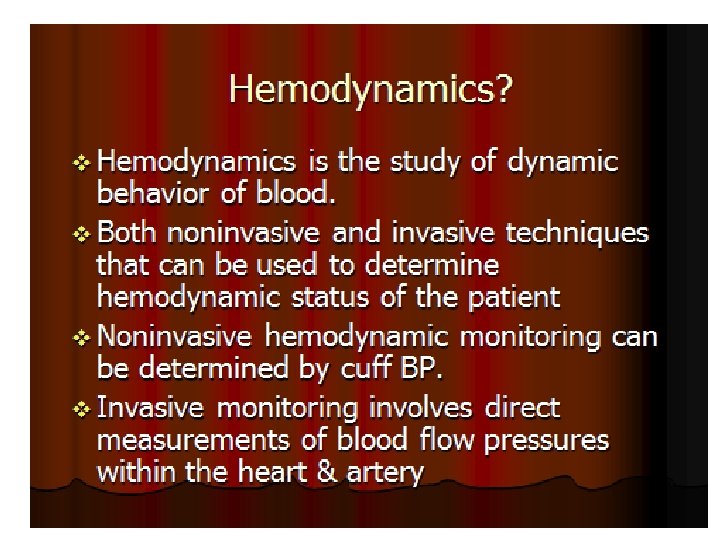 Hemodynamics?

❖ Hemodynamics is the study of dynamic behavior of blood.

❖ Both noninvasive and invasive techniques that can be used to determine hemodynamic status of the patient

❖ Noninvasive hemodynamic monitoring can be determined by cuff BP.

❖ Invasive monitoring involves direct measurements of blood flow pressures within the heart & artery